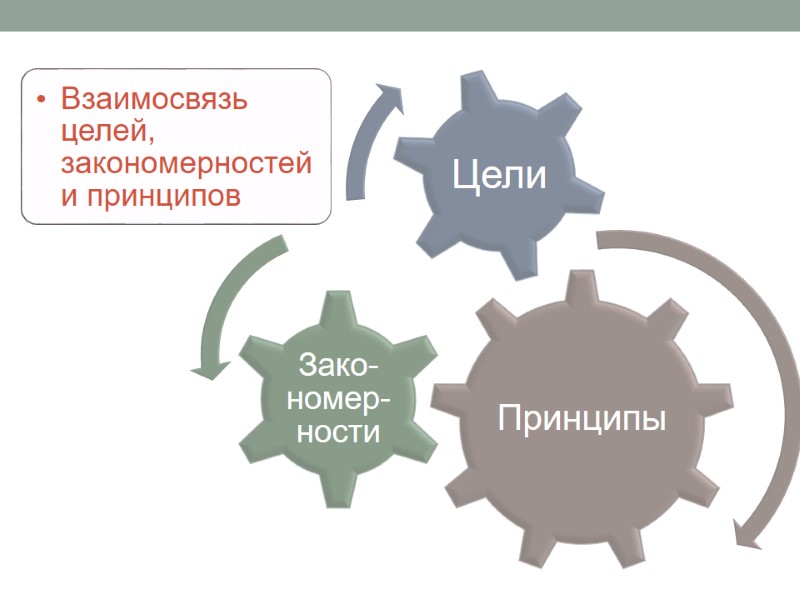 • Взаимосвязь целей, закономерностей и принципов

Цели

Закономерности

Принципы